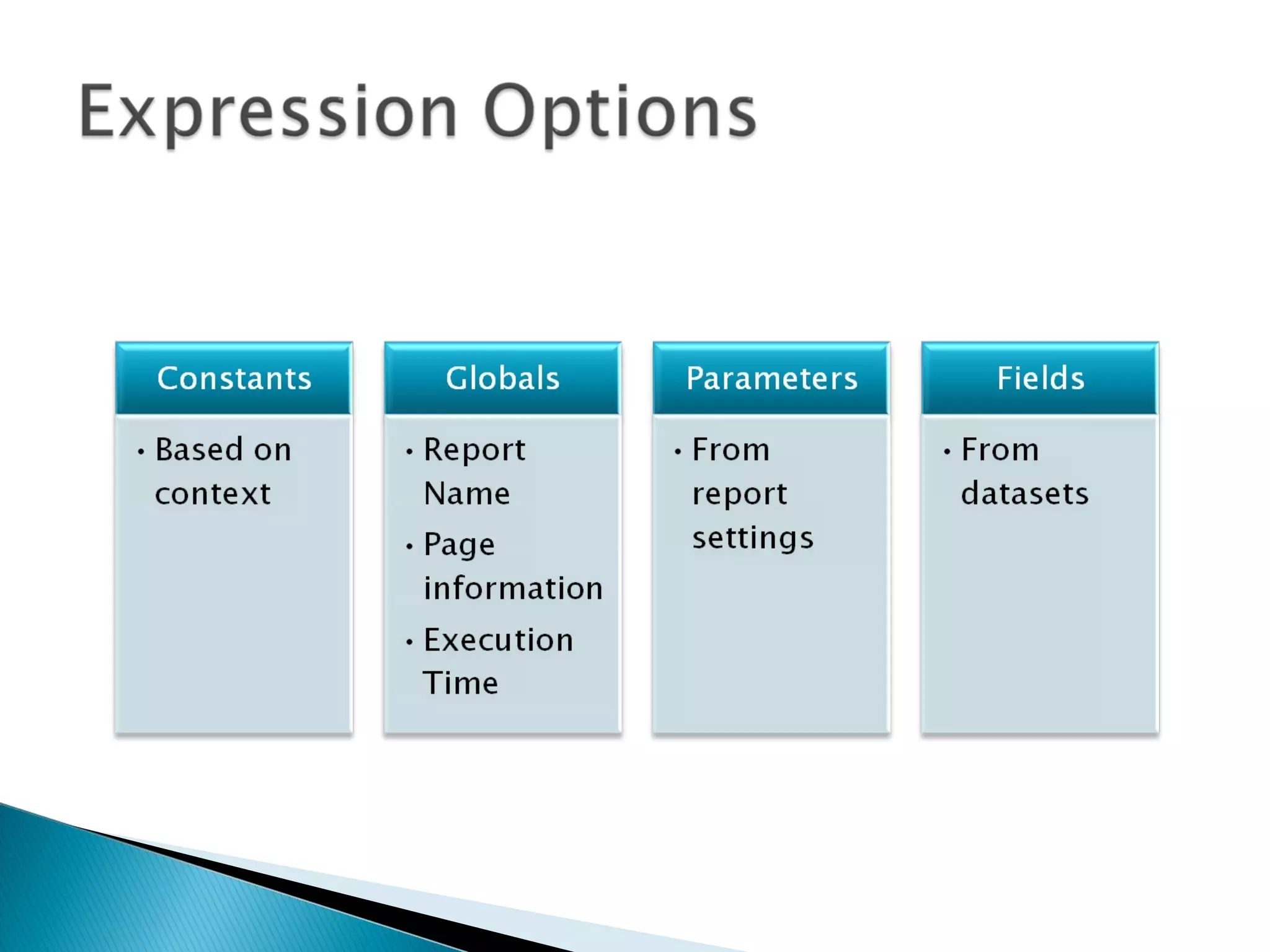 Expression Options

Constants

• Based on context

Globals

• Report Name
• Page information
• Execution Time

Parameters

• From report settings

Fields

• From datasets